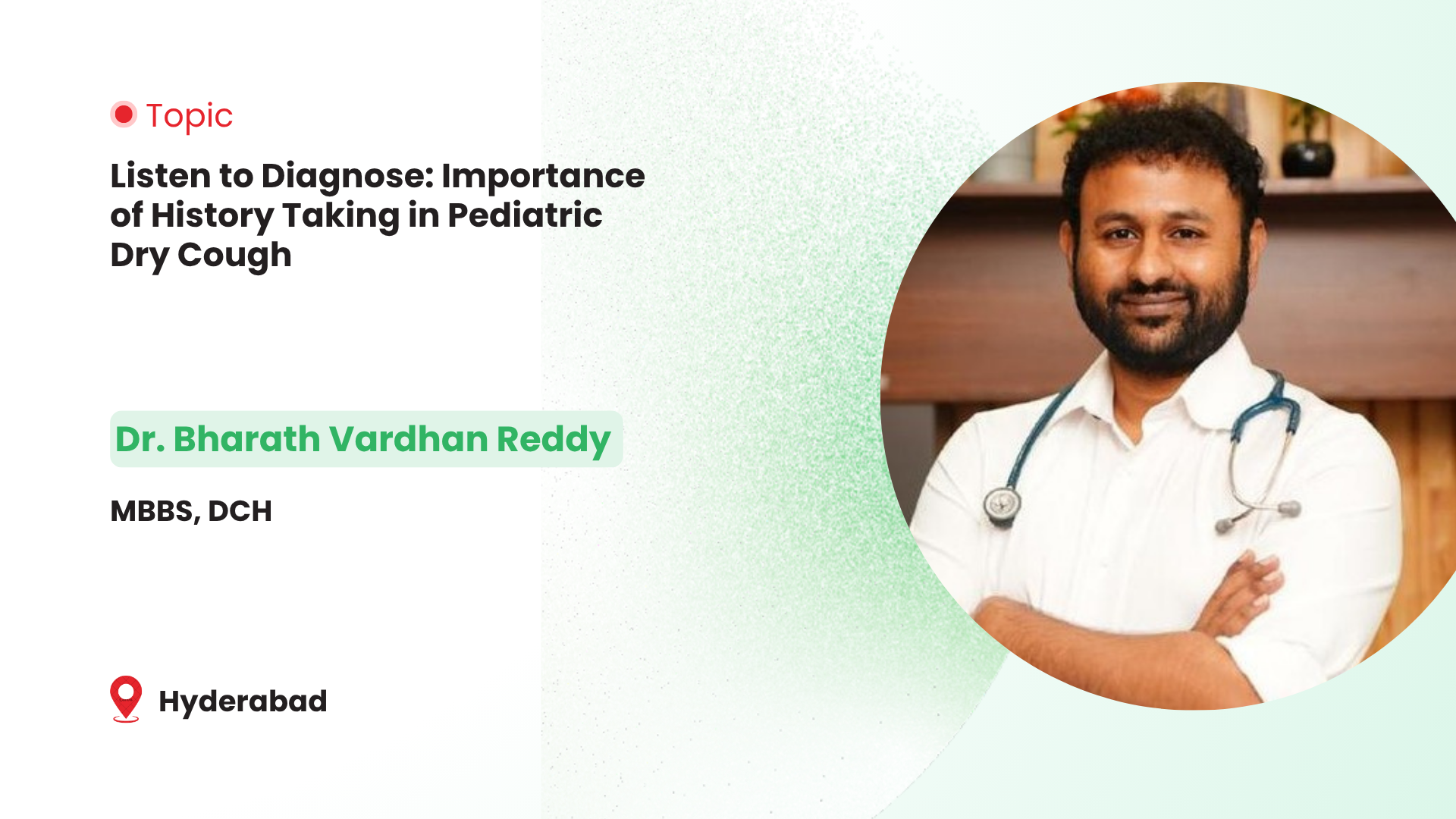 Topic

Listen to Diagnose: Importance of History Taking in Pediatric Dry Cough

Dr. Bharath Vardhan Reddy

MBBS, DCH

Hyderabad